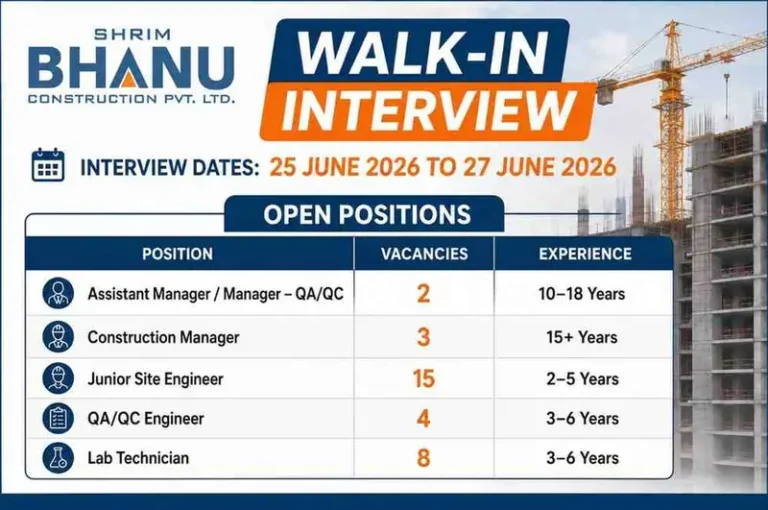 SHRIM
BHANU
CONSTRUCTION PVT. LTD.

WALK-IN
INTERVIEW

INTERVIEW DATES: 25 JUNE 2026 TO 27 JUNE 2026

OPEN POSITIONS

| POSITION | VACANCIES | EXPERIENCE |
|---|---|---|
| Assistant Manager / Manager – QA/QC | 2 | 10–18 Years |
| Construction Manager | 3 | 15+ Years |
| Junior Site Engineer | 15 | 2–5 Years |
| QA/QC Engineer | 4 | 3–6 Years |
| Lab Technician | 8 | 3–6 Years |